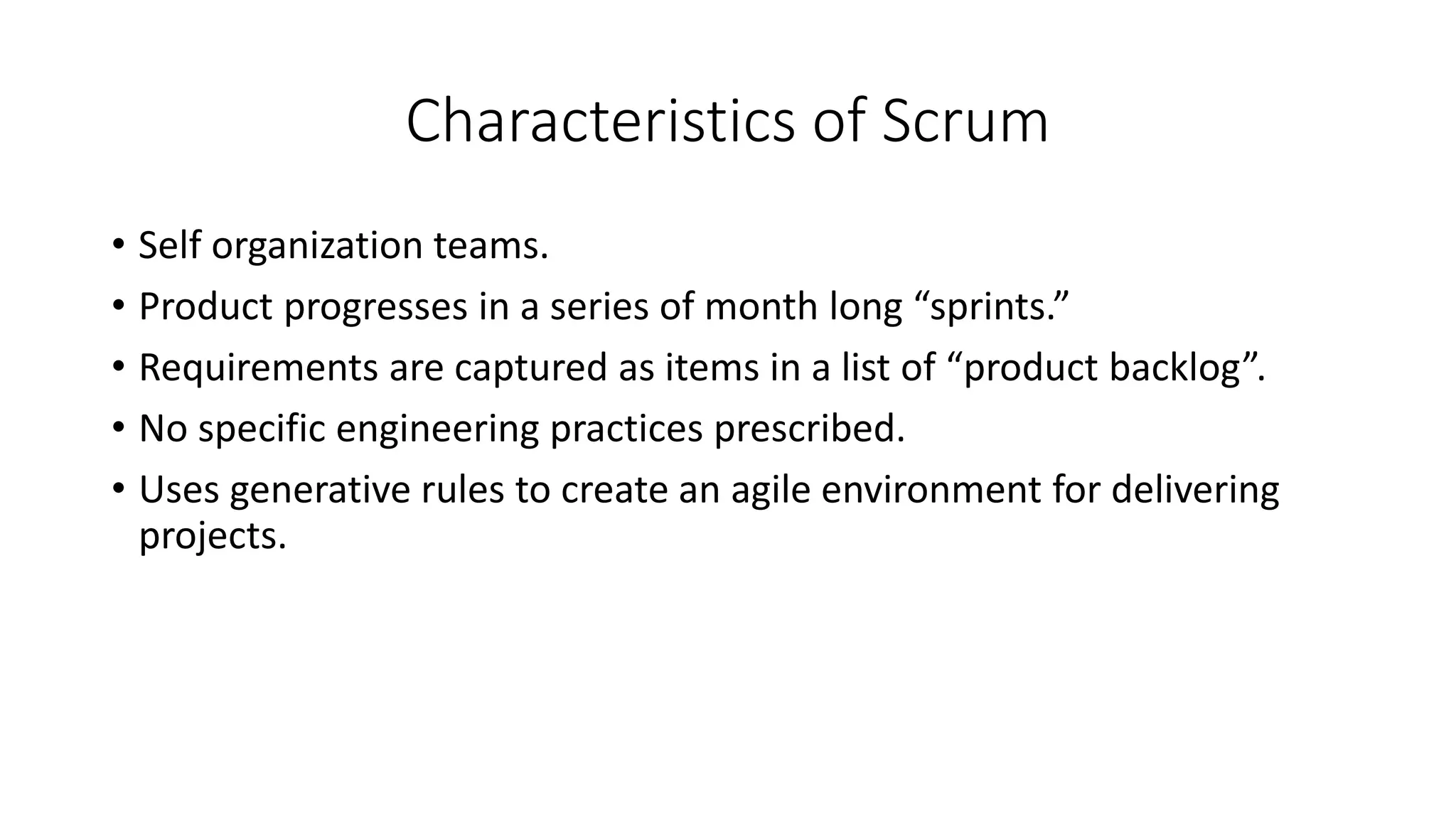 Characteristics of Scrum

• Self organization teams.
• Product progresses in a series of month long “sprints.”
• Requirements are captured as items in a list of “product backlog”.
• No specific engineering practices prescribed.
• Uses generative rules to create an agile environment for delivering projects.